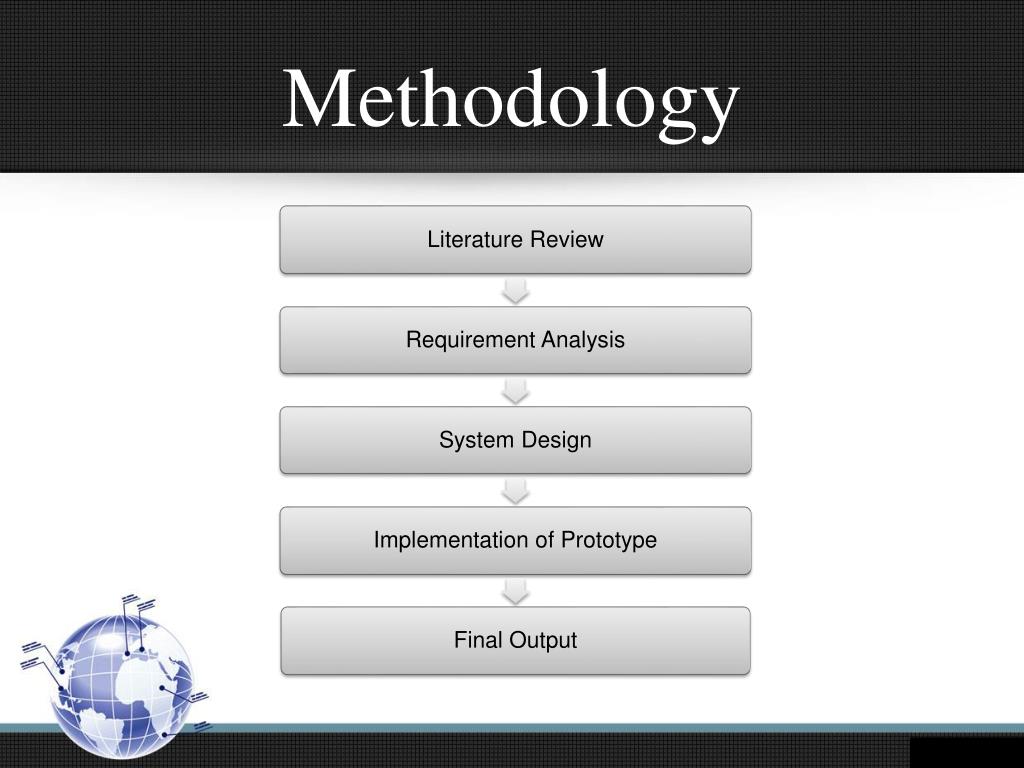 Methodology

Literature Review

Requirement Analysis

System Design

Implementation of Prototype

Final Output